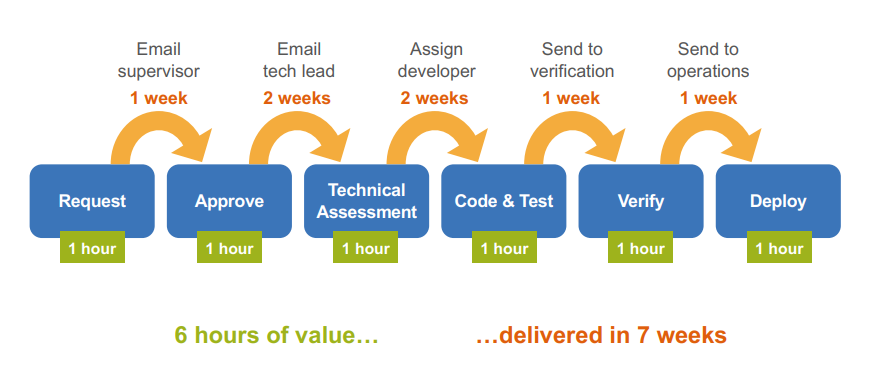 Email supervisor
1 week

Email tech lead
2 weeks

Assign developer
2 weeks

Send to verification
1 week

Send to operations
1 week

Request
1 hour

Approve
1 hour

Technical Assessment
1 hour

Code & Test
1 hour

Verify
1 hour

Deploy
1 hour

6 hours of value…

…delivered in 7 weeks